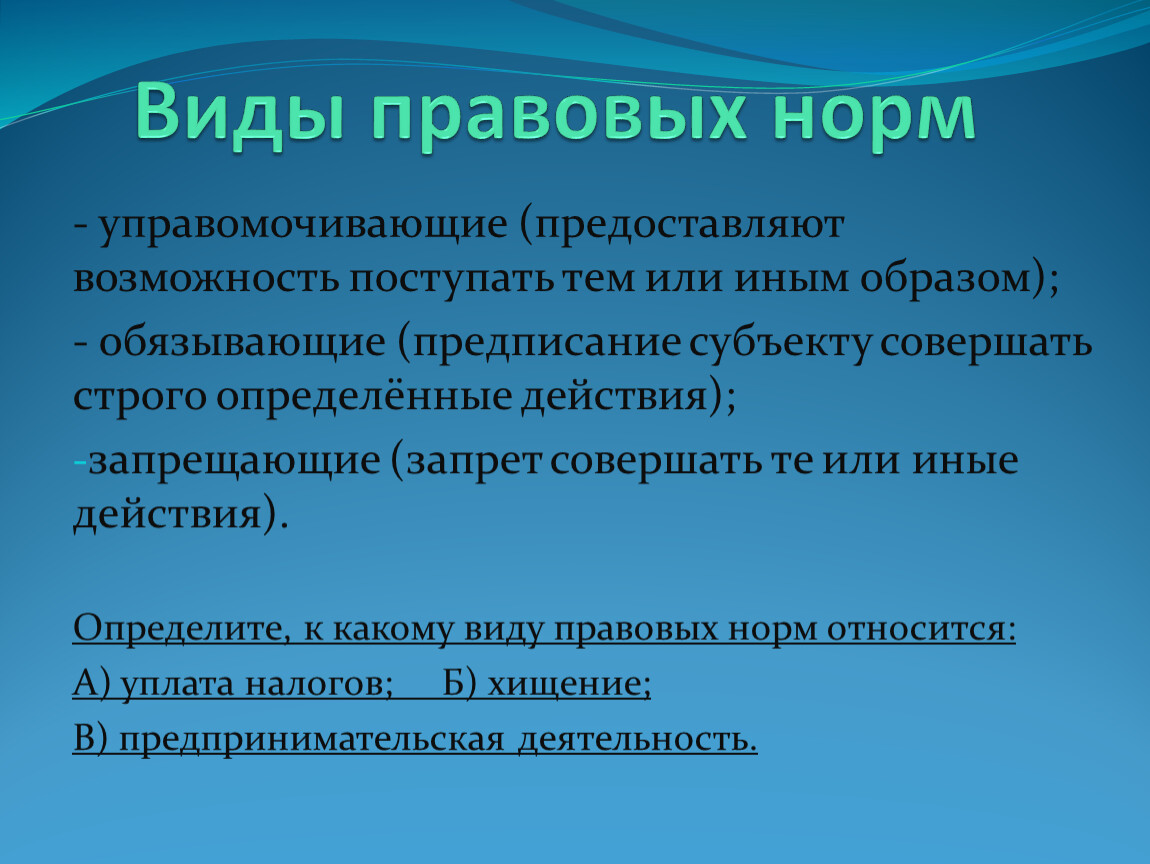 Виды правовых норм

- управомочивающие (предоставляют возможность поступать тем или иным образом);

- обязывающие (предписание субъекту совершать строго определённые действия);

-запрещающие (запрет совершать те или иные действия).

Определите, к какому виду правовых норм относится:

А) уплата налогов;     Б) хищение;

В) предпринимательская деятельность.